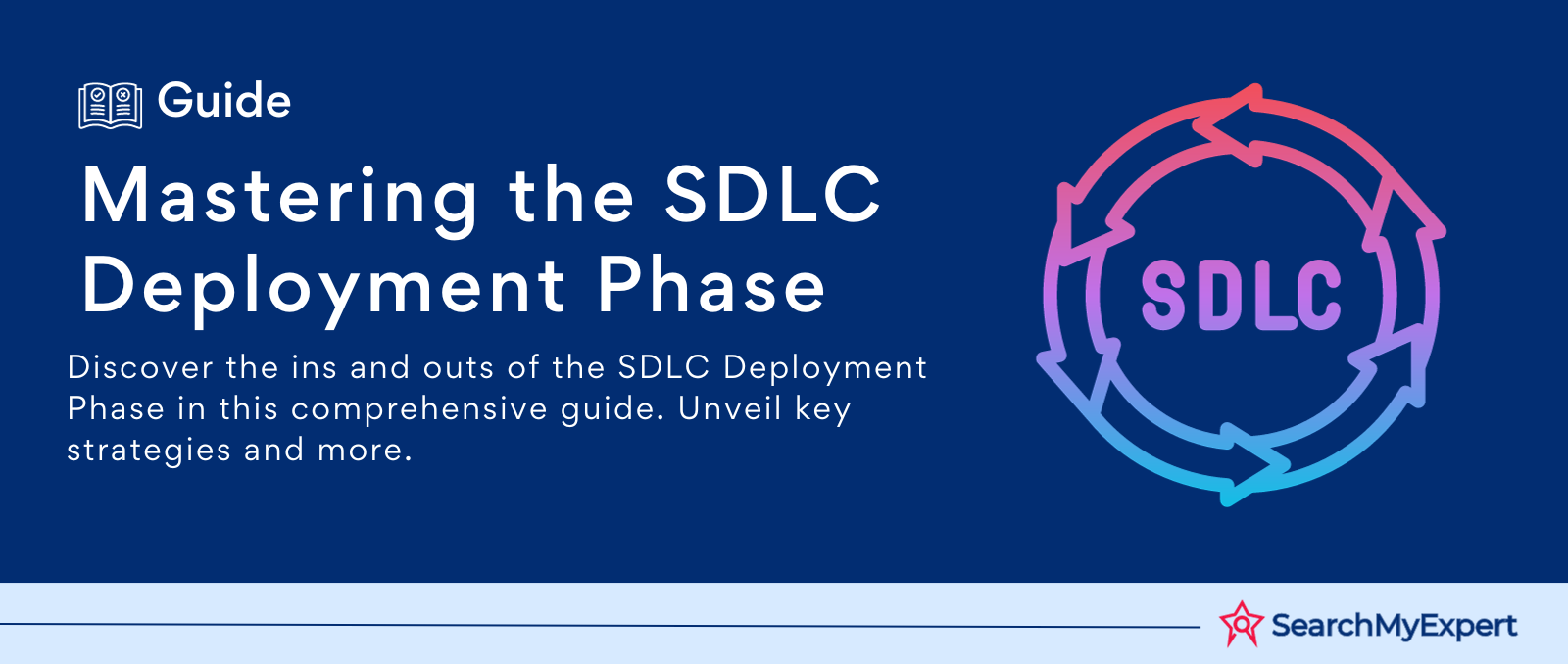 Guide

Mastering the SDLC Deployment Phase

Discover the ins and outs of the SDLC Deployment Phase in this comprehensive guide. Unveil key strategies and more.

SDLC

SearchMyExpert